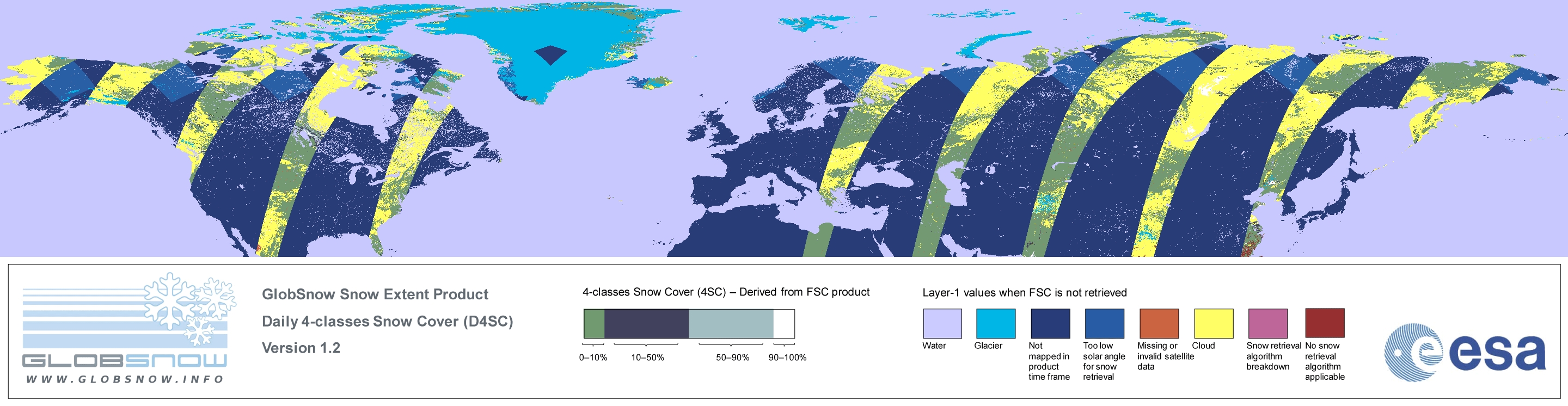 GLOBSNOW
WWW.GLOBSNOW.INFO

GlobSnow Snow Extent Product
Daily 4-classes Snow Cover (D4SC)
Version 1.2

4-classes Snow Cover (4SC) – Derived from FSC product

0–10%
10–50%
50–90%
90–100%

Layer-1 values when FSC is not retrieved

Water
Glacier
Not mapped in product time frame
Too low solar angle for snow retrieval
Missing or invalid satellite data
Cloud
Snow retrieval algorithm breakdown
No snow retrieval algorithm applicable

esa